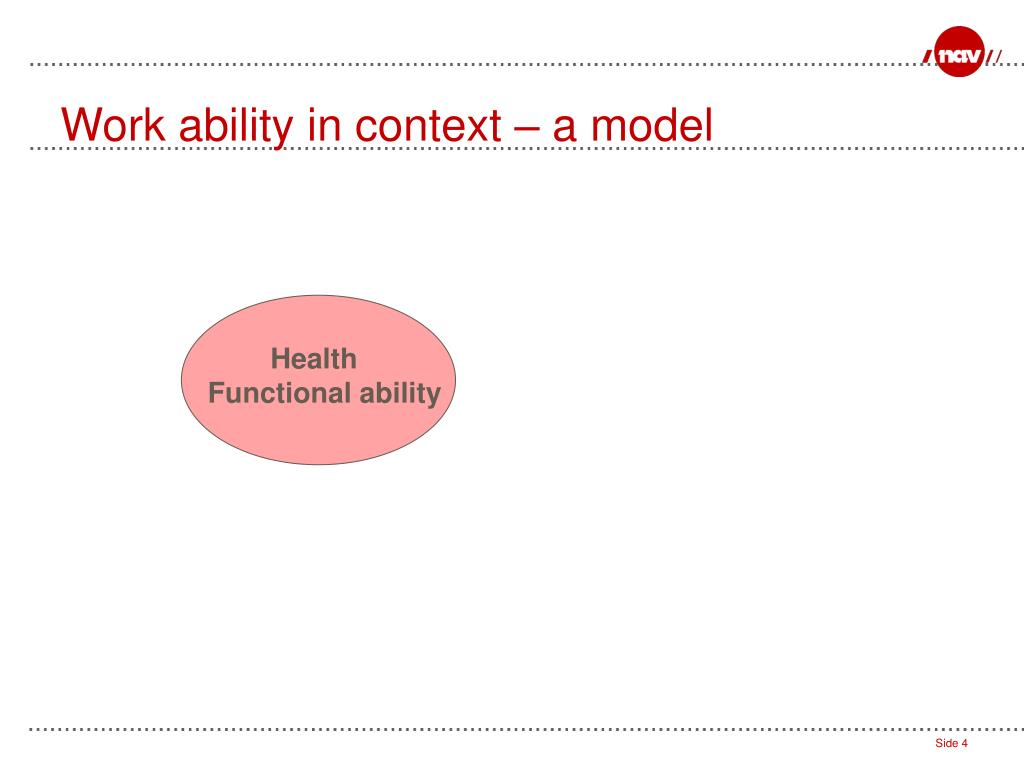 nav

Work ability in context – a model

Health
Functional ability

Side 4